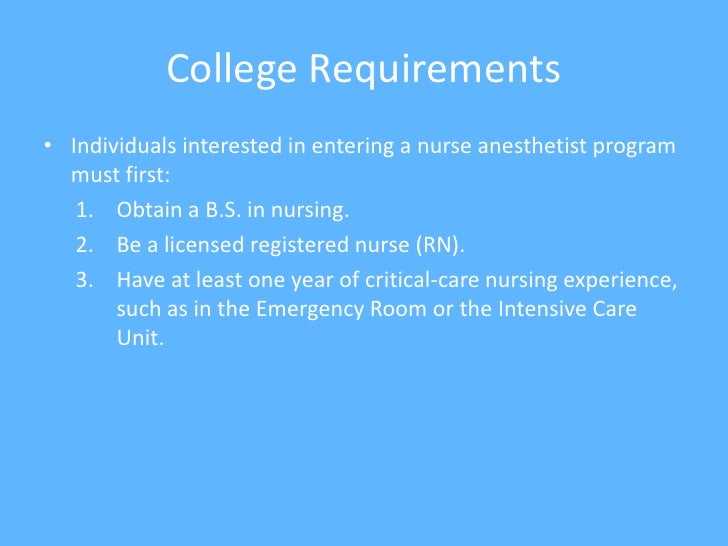 College Requirements

• Individuals interested in entering a nurse anesthetist program must first:

1. Obtain a B.S. in nursing.
2. Be a licensed registered nurse (RN).
3. Have at least one year of critical-care nursing experience, such as in the Emergency Room or the Intensive Care Unit.